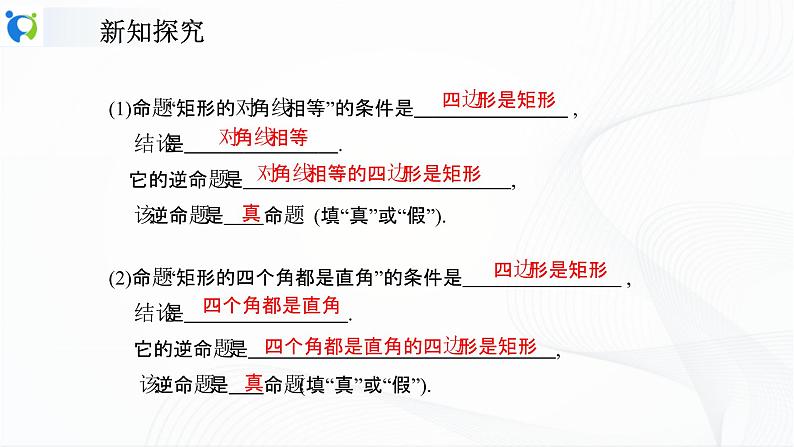 新知探究

(1)命题“矩形的对角线相等”的条件是 四边形是矩形 ，
结论是 对角线相等 .
它的逆命题是 对角线相等的四边形是矩形 ，
该逆命题是 真 命题 (填“真”或“假”).

(2)命题“矩形的四个角都是直角”的条件是 四边形是矩形 ，
结论是 四个角都是直角 .
它的逆命题是 四个角都是直角的四边形是矩形 ，
该逆命题是 真 命题(填“真”或“假”).